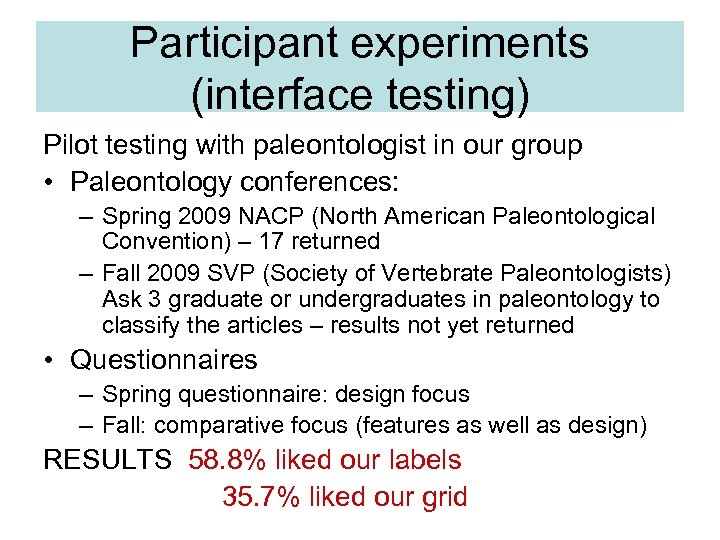 Participant experiments (interface testing)

Pilot testing with paleontologist in our group

• Paleontology conferences:
  – Spring 2009 NACP (North American Paleontological Convention) – 17 returned
  – Fall 2009 SVP (Society of Vertebrate Paleontologists) Ask 3 graduate or undergraduates in paleontology to classify the articles – results not yet returned
• Questionnaires
  – Spring questionnaire: design focus
  – Fall: comparative focus (features as well as design)

RESULTS 58.8% liked our labels
35.7% liked our grid